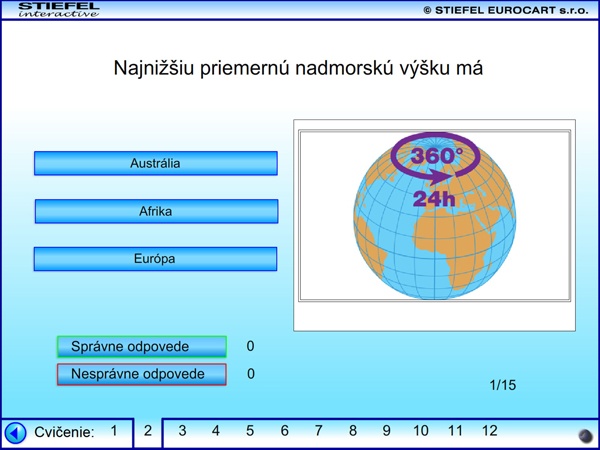 STIEFEL
interactive

© STIEFEL EUROCART s.r.o.

Najnižšiu priemernú nadmorskú výšku má

Austrália

Afrika

Európa

360°
24h

Správne odpovede 0

Nesprávne odpovede 0

1/15

Cvičenie: 1 2 3 4 5 6 7 8 9 10 11 12